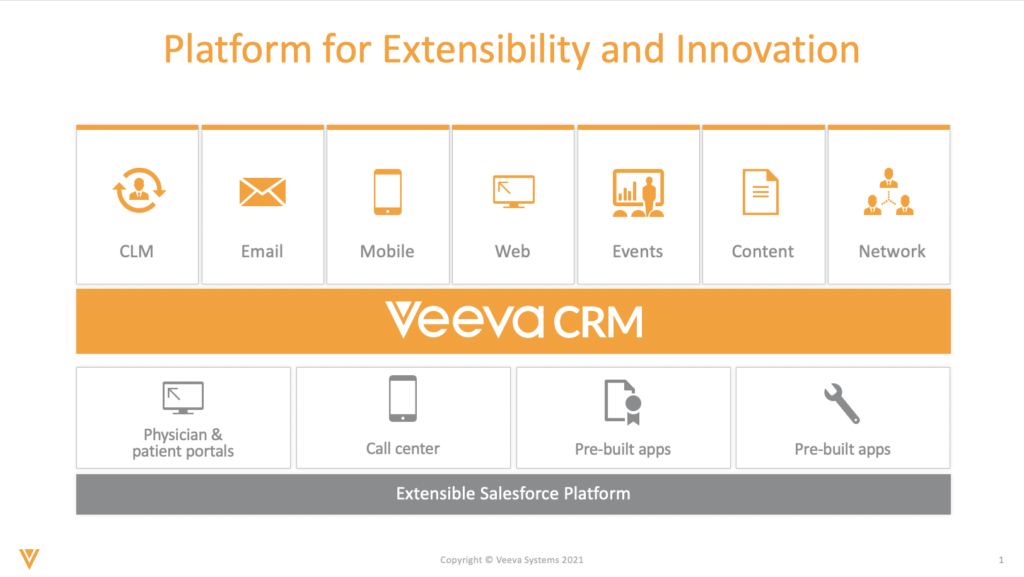 Platform for Extensibility and Innovation

CLM

Email

Mobile

Web

Events

Content

Network

Veeva CRM

Physician & patient portals

Call center

Pre-built apps

Pre-built apps

Extensible Salesforce Platform

Copyright © Veeva Systems 2021

1